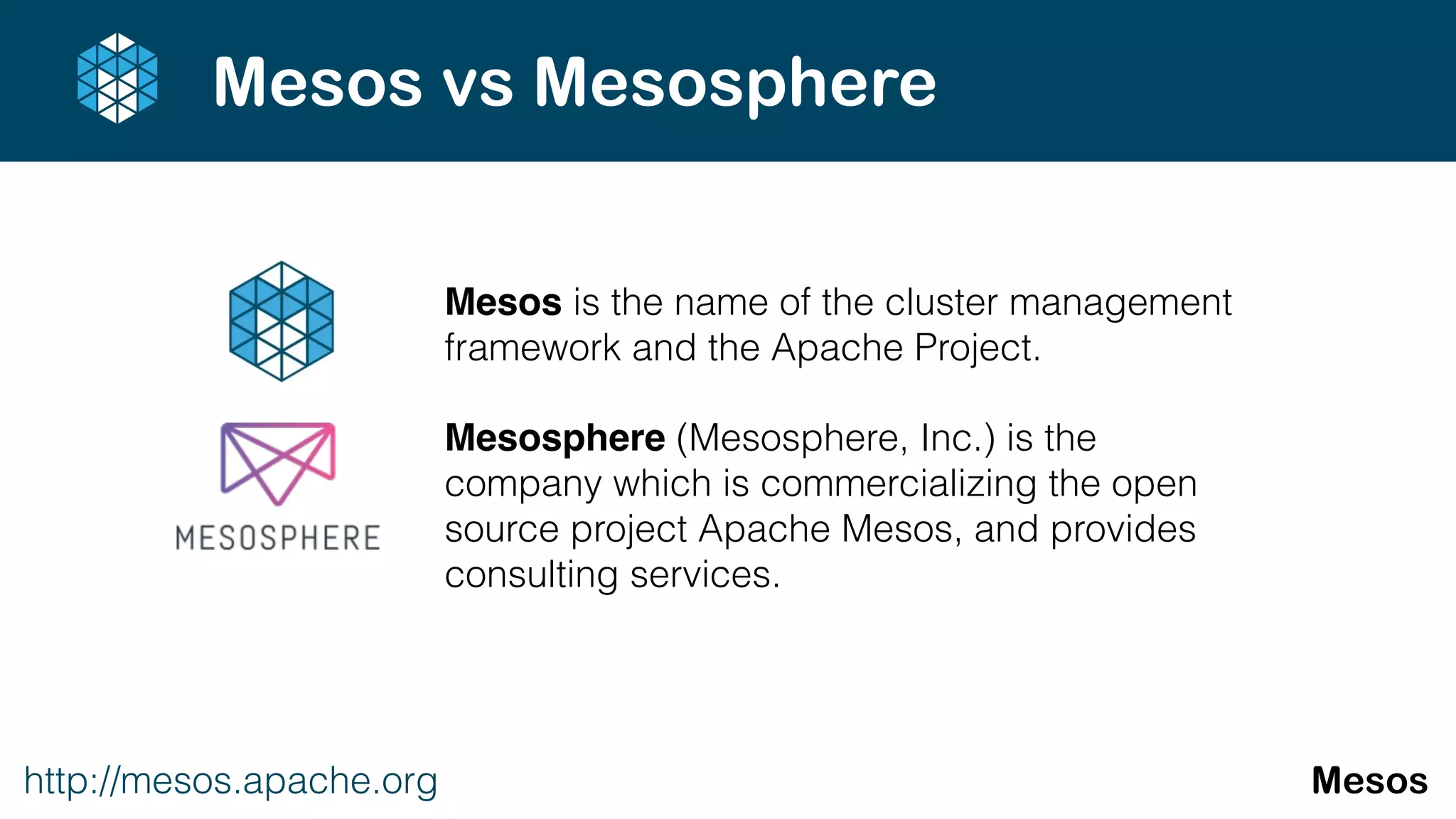 Mesos vs Mesosphere

Mesos is the name of the cluster management framework and the Apache Project.

MESOSPHERE

Mesosphere (Mesosphere, Inc.) is the company which is commercializing the open source project Apache Mesos, and provides consulting services.

http://mesos.apache.org

Mesos